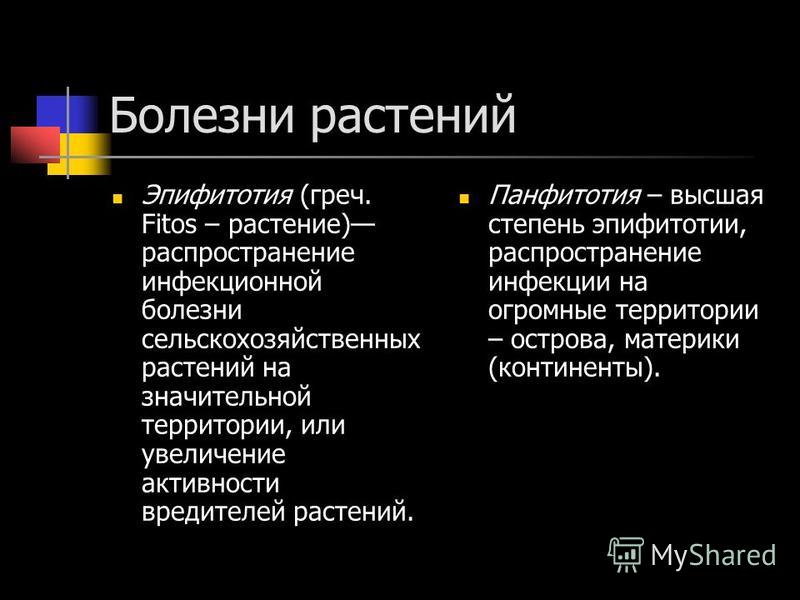 Болезни растений

Эпифитотия (греч. Fitos – растение)— распространение инфекционной болезни сельскохозяйственных растений на значительной территории, или увеличение активности вредителей растений.

Панфитотия – высшая степень эпифитотии, распространение инфекции на огромные территории – острова, материки (континенты).

MyShared